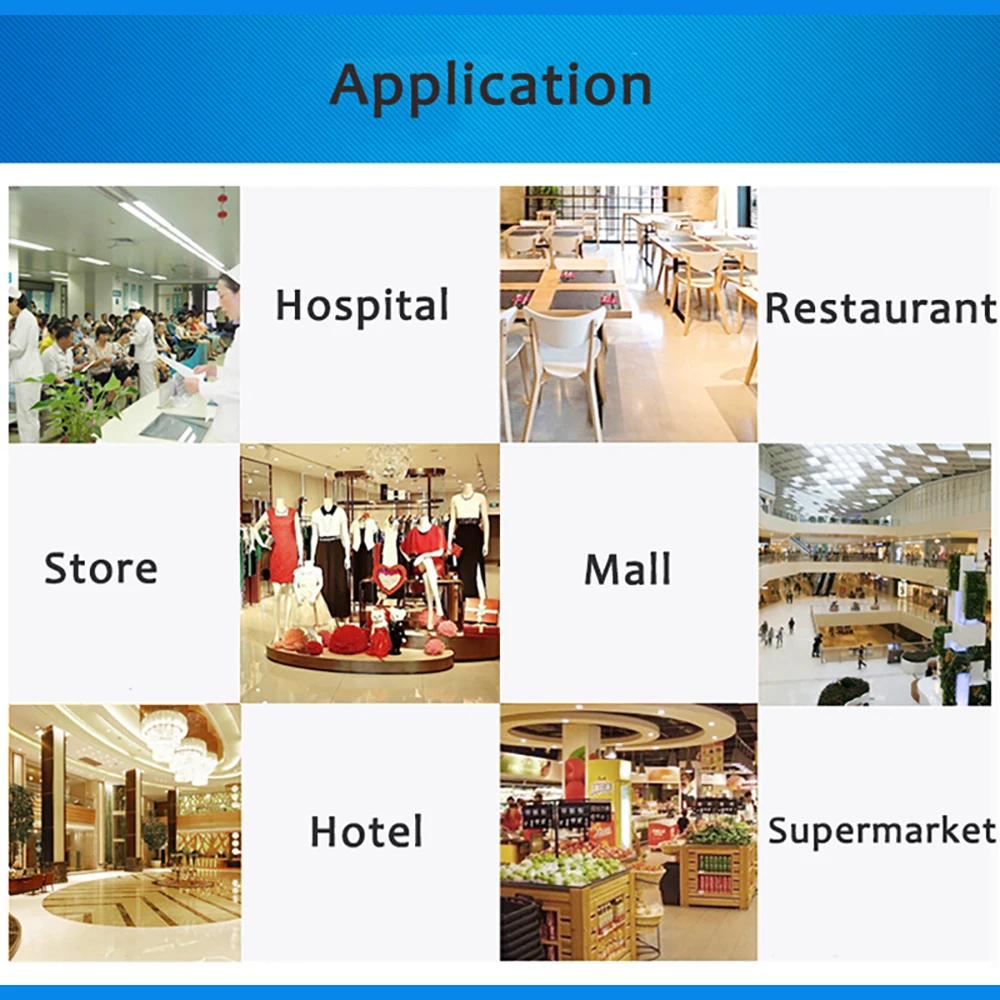 Application

Hospital

Restaurant

Store

Mall

Hotel

Supermarket